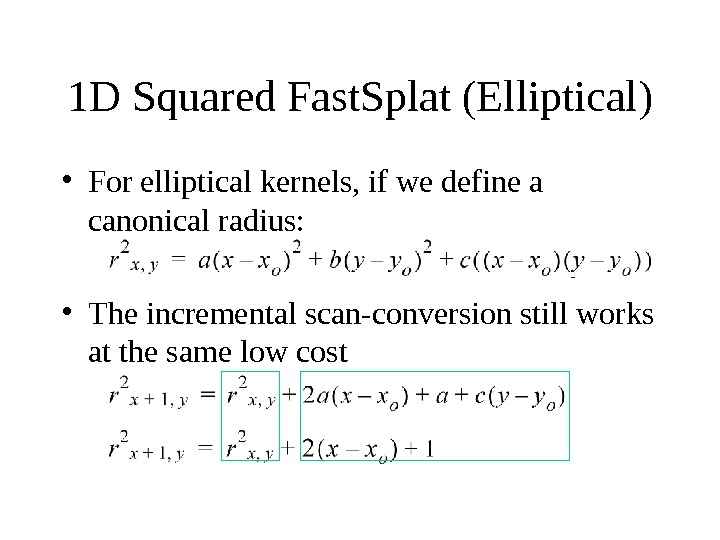 1D Squared FastSplat (Elliptical)

• For elliptical kernels, if we define a canonical radius:

$r^2_{x,y} = a(x - x_o)^2 + b(y - y_o)^2 + c((x - x_o)(y - y_o))$

• The incremental scan-conversion still works at the same low cost

$r^2_{x+1,y} = r^2_{x,y} + 2a(x - x_o) + a + c(y - y_o)$

$r^2_{x+1,y} = r^2_{x,y} + 2(x - x_o) + 1$